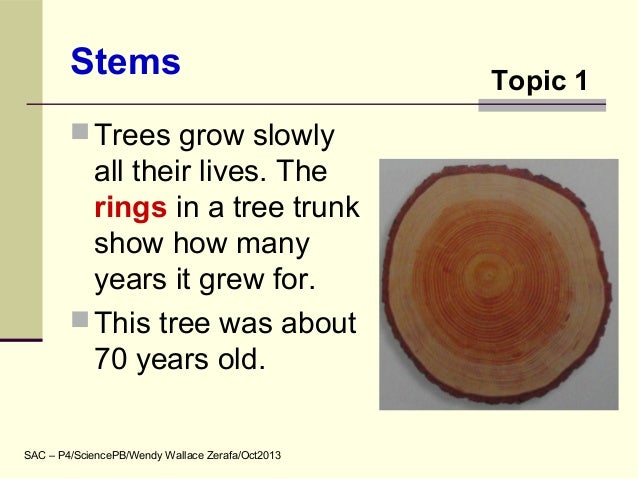 Stems

Topic 1

Trees grow slowly all their lives. The rings in a tree trunk show how many years it grew for.

This tree was about 70 years old.

SAC – P4/SciencePB/Wendy Wallace Zerafa/Oct2013